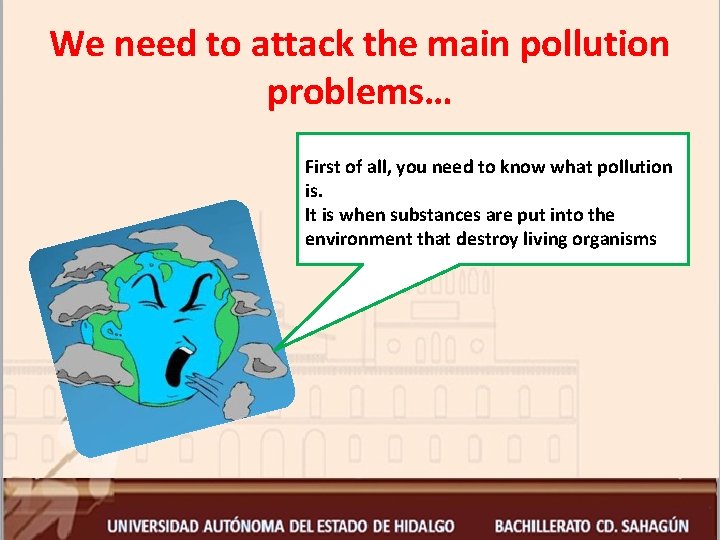 We need to attack the main pollution problems…

First of all, you need to know what pollution is.
It is when substances are put into the environment that destroy living organisms

UNIVERSIDAD AUTÓNOMA DEL ESTADO DE HIDALGO BACHILLERATO CD. SAHAGÚN